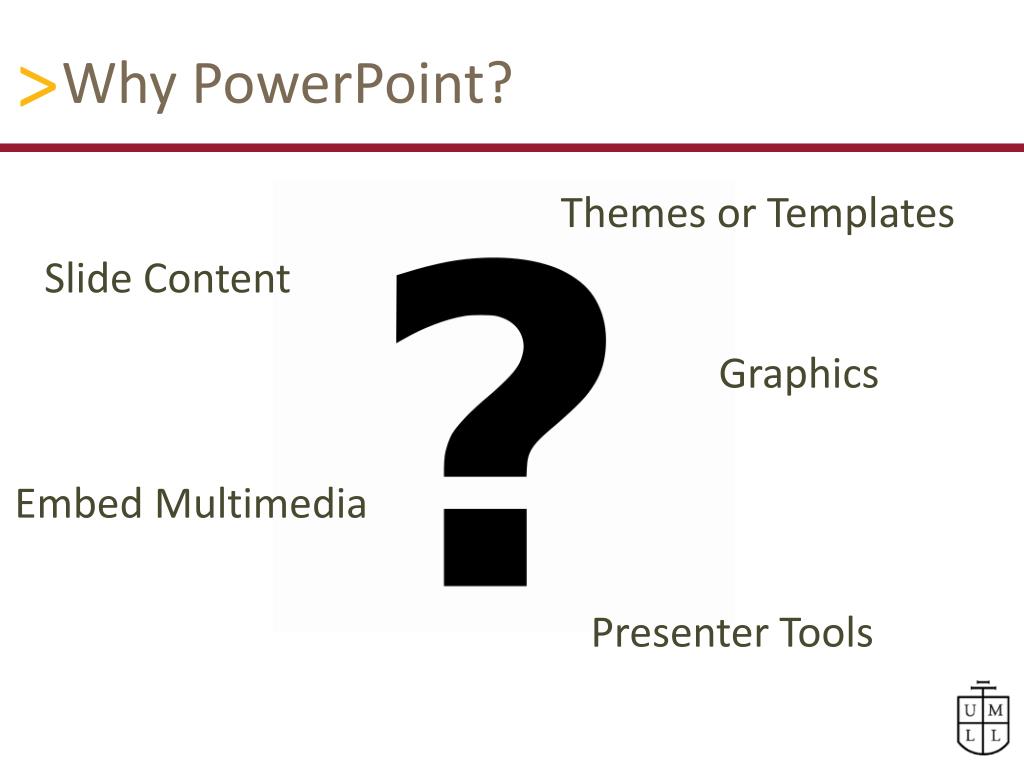 >Why PowerPoint?

Themes or Templates

Slide Content

?

Graphics

Embed Multimedia

Presenter Tools

U M
L L